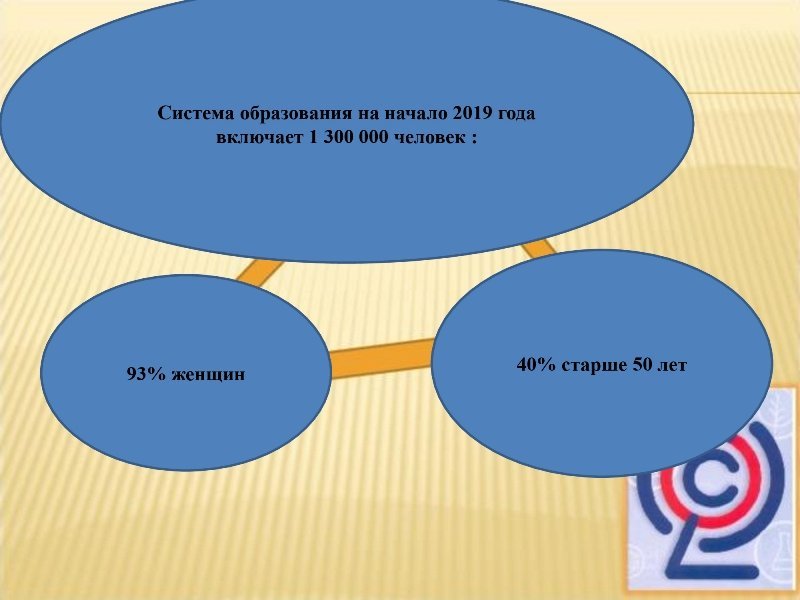 Система образования на начало 2019 года включает 1 300 000 человек :

93% женщин

40% старше 50 лет